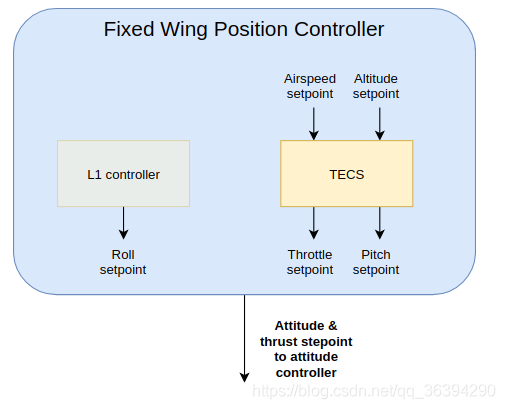 Fixed Wing Position Controller

Airspeed setpoint

Altitude setpoint

L1 controller

TECS

Roll setpoint

Throttle setpoint

Pitch setpoint

Attitude & thrust stepoint to attitude controller

https://blog.csdn.net/qq_36394290